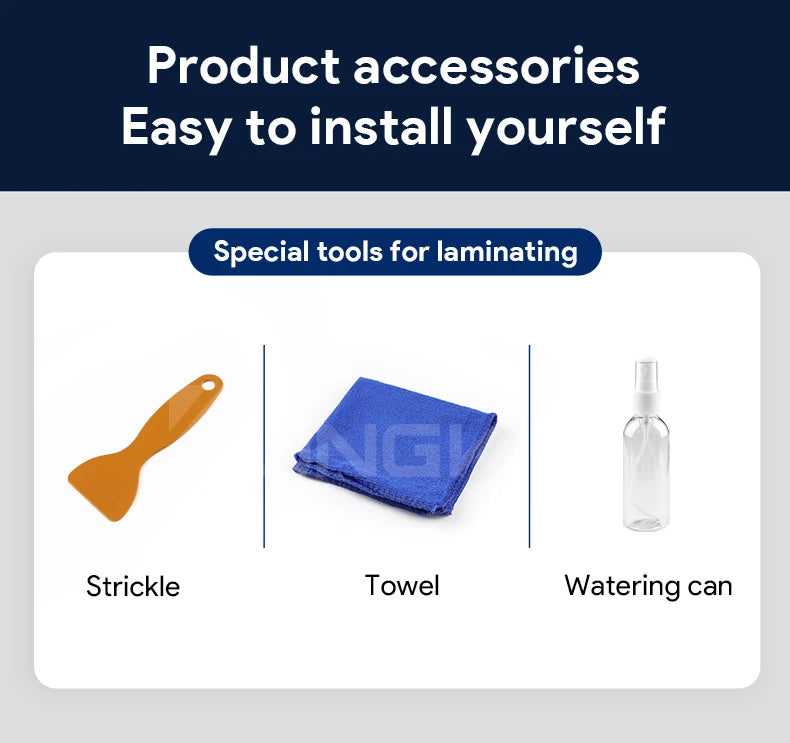 Product accessories
Easy to install yourself

Special tools for laminating

Strickle

Towel

Watering can